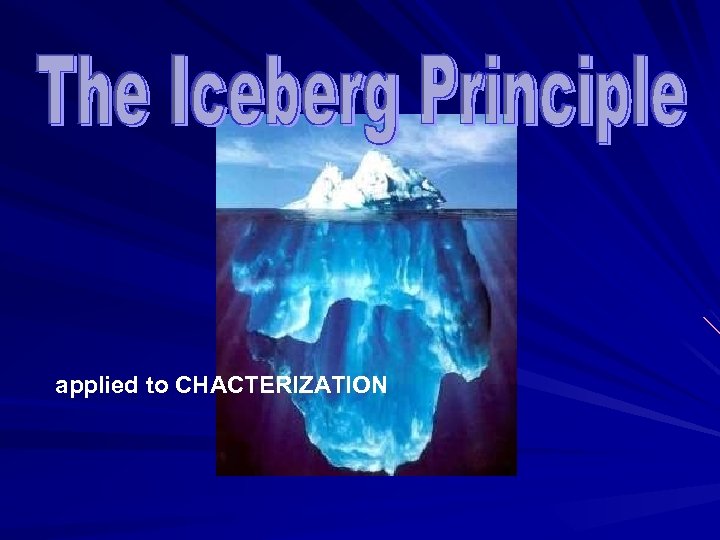 The Iceberg Principle

applied to CHACTERIZATION